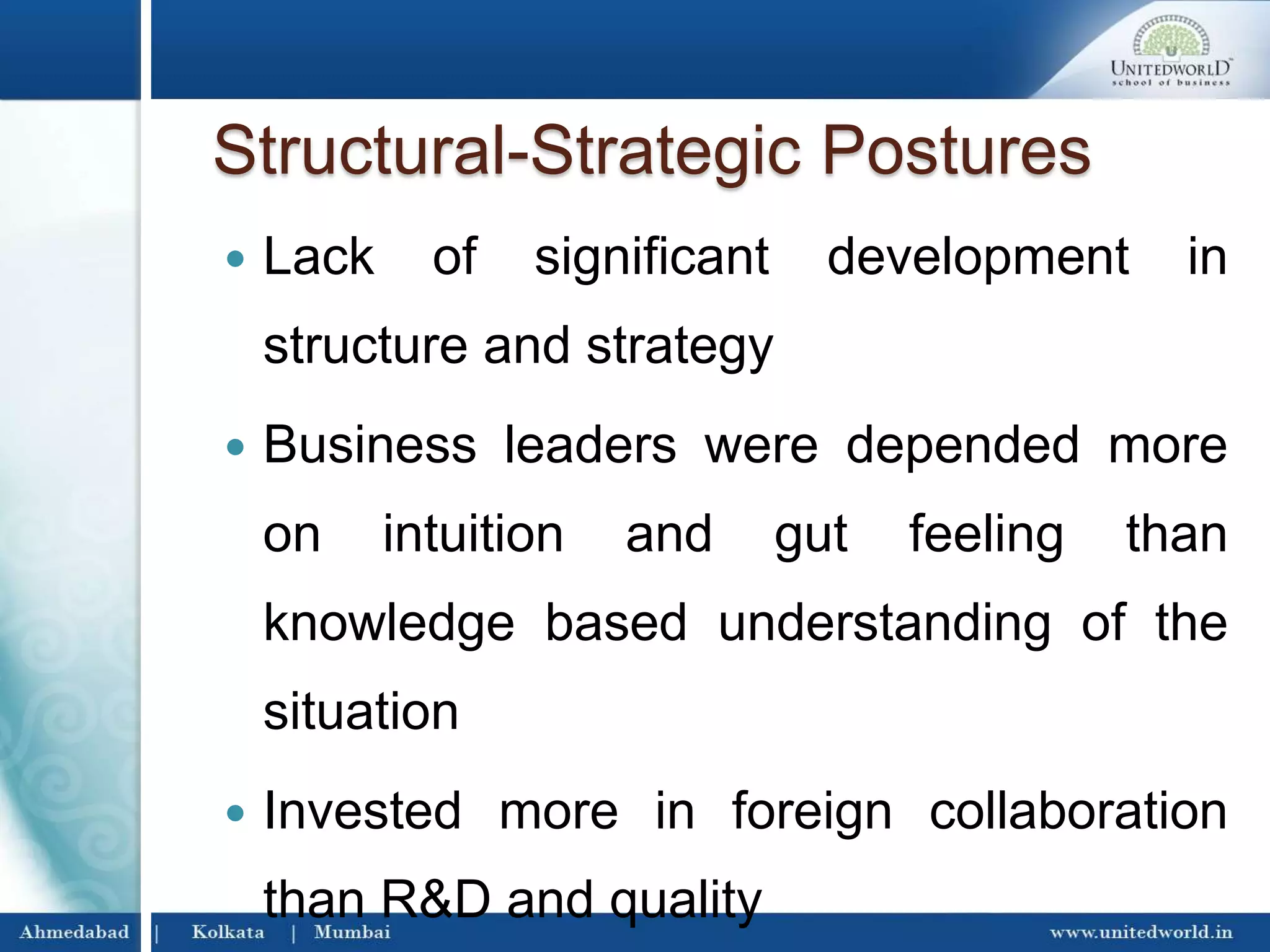 UNITEDWORLD
school of business

Structural-Strategic Postures

• Lack of significant development in structure and strategy

• Business leaders were depended more on intuition and gut feeling than knowledge based understanding of the situation

• Invested more in foreign collaboration than R&D and quality

Ahmedabad | Kolkata | Mumbai www.unitedworld.in